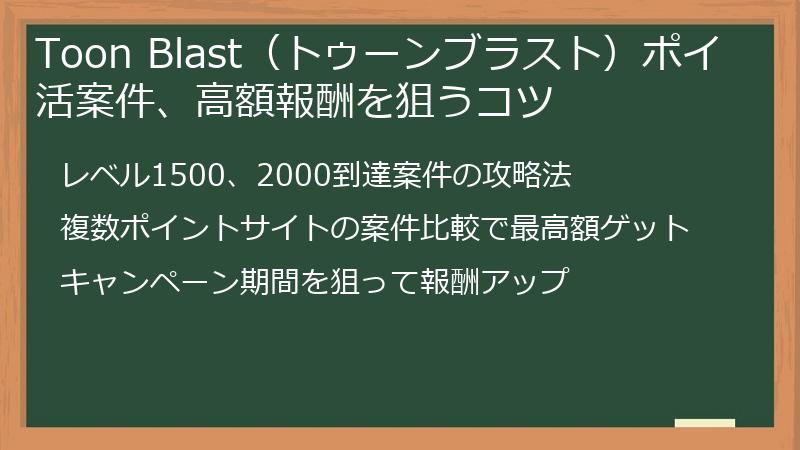 Toon Blast（トゥーンブラスト）ポイ活案件、高額報酬を狙うコツ

レベル1500、2000到達案件の攻略法

複数ポイントサイトの案件比較で最高額ゲット

キャンペーン期間を狙って報酬アップ